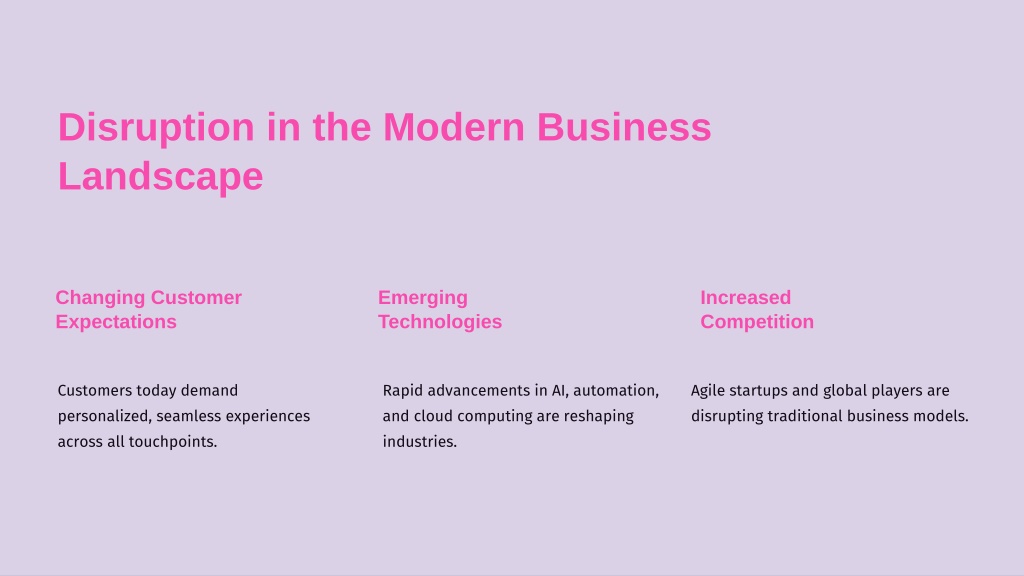 Disruption in the Modern Business Landscape

Changing Customer Expectations

Customers today demand personalized, seamless experiences across all touchpoints.

Emerging Technologies

Rapid advancements in AI, automation, and cloud computing are reshaping industries.

Increased Competition

Agile startups and global players are disrupting traditional business models.